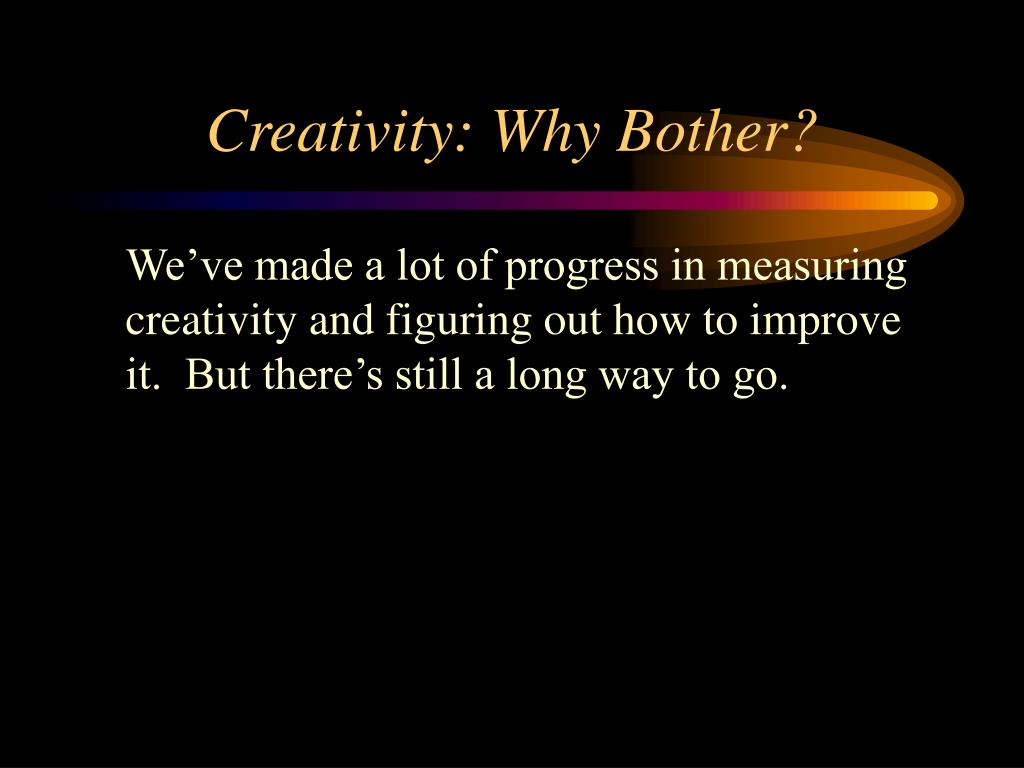 Creativity: Why Bother?

We’ve made a lot of progress in measuring creativity and figuring out how to improve it.  But there’s still a long way to go.